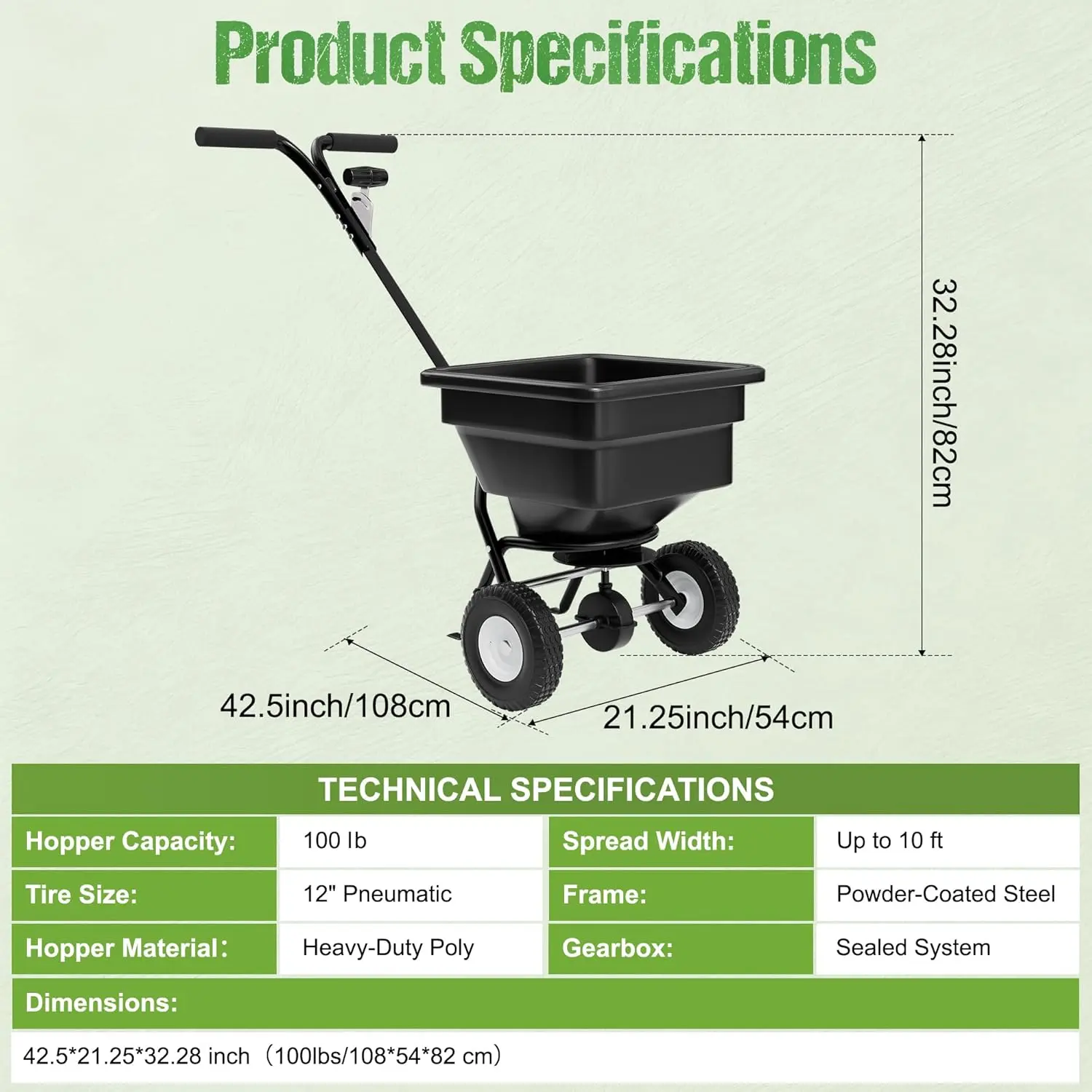 Product Specifications

32.28inch/82cm

42.5inch/108cm

21.25inch/54cm

TECHNICAL SPECIFICATIONS

| Hopper Capacity: | 100 lb | Spread Width: | Up to 10 ft |
|---|---|---|---|
| Tire Size: | 12" Pneumatic | Frame: | Powder-Coated Steel |
| Hopper Material: | Heavy-Duty Poly | Gearbox: | Sealed System |

Dimensions:

42.5*21.25*32.28 inch（100lbs/108*54*82 cm）